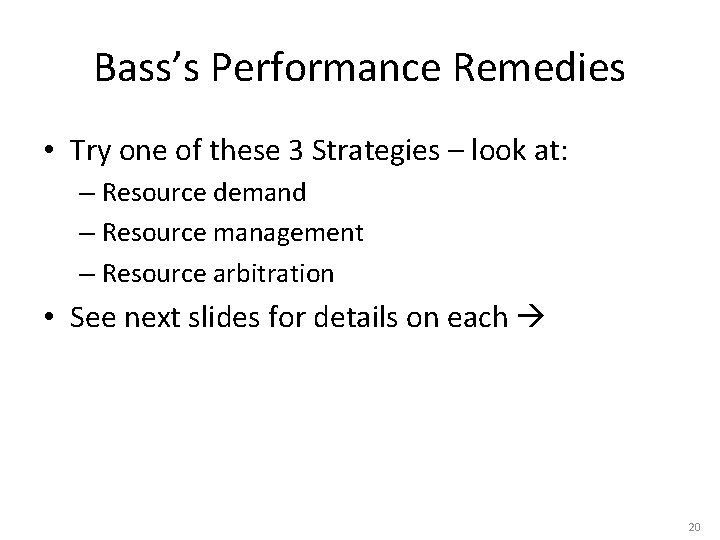 Bass's Performance Remedies

• Try one of these 3 Strategies – look at:
  – Resource demand
  – Resource management
  – Resource arbitration
• See next slides for details on each →

20